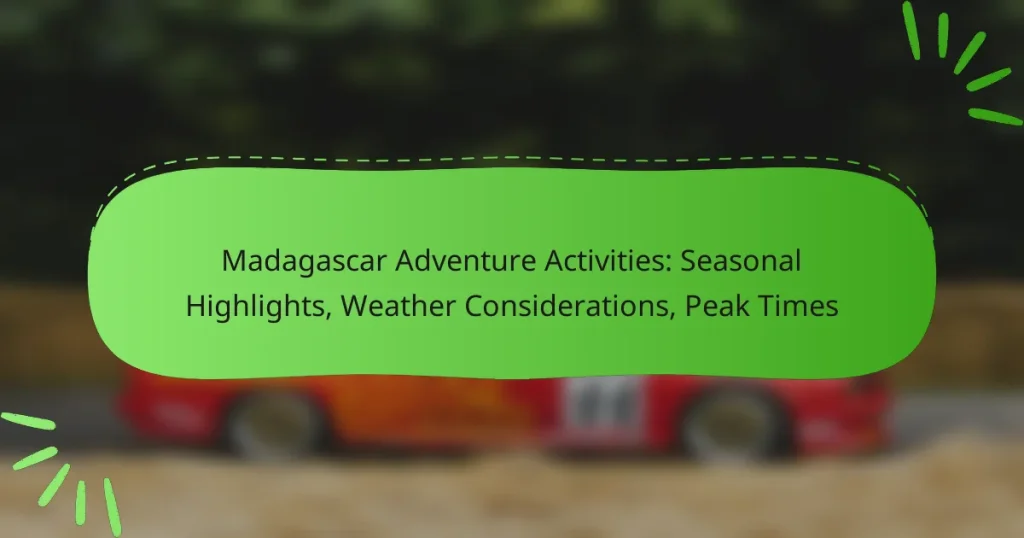 Madagascar Adventure Activities: Seasonal Highlights, Weather Considerations, Peak Times